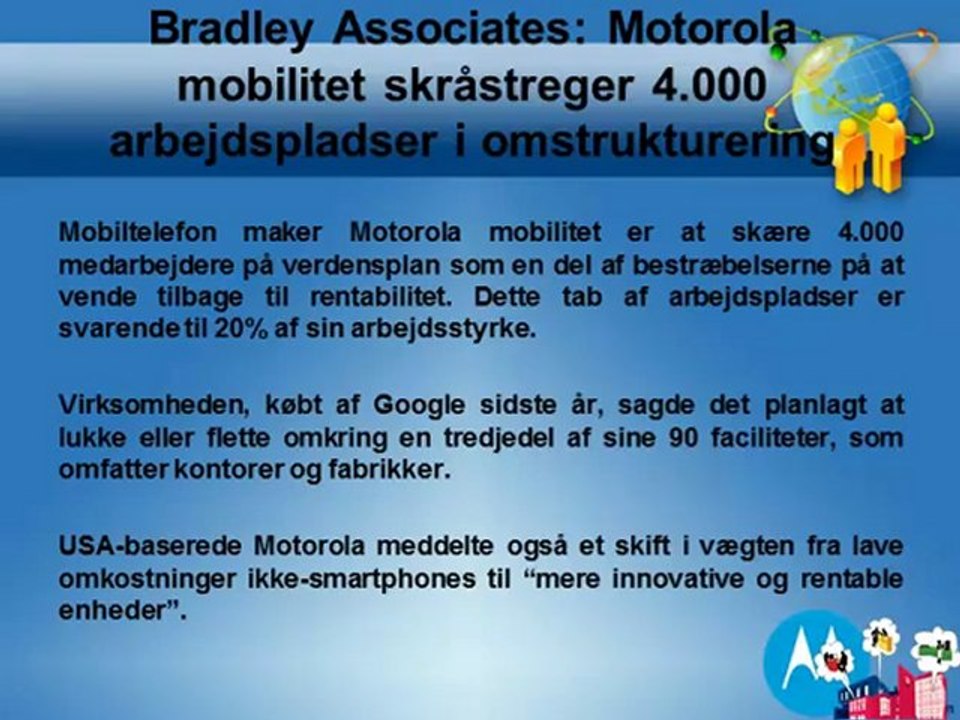 Bradley Associates: Motorola mobilitet skråstreger 4.000 arbejdspladser i omstrukturering

Mobiltelefon maker Motorola mobilitet er at skære 4.000 medarbejdere på verdensplan som en del af bestræbelserne på at vende tilbage til rentabilitet. Dette tab af arbejdspladser er svarende til 20% af sin arbejdsstyrke.

Virksomheden, købt af Google sidste år, sagde det planlagt at lukke eller flette omkring en tredjedel af sine 90 faciliteter, som omfatter kontorer og fabrikker.

USA-baserede Motorola meddelte også et skift i vægten fra lave omkostninger ikke-smartphones til "mere innovative og rentable enheder".